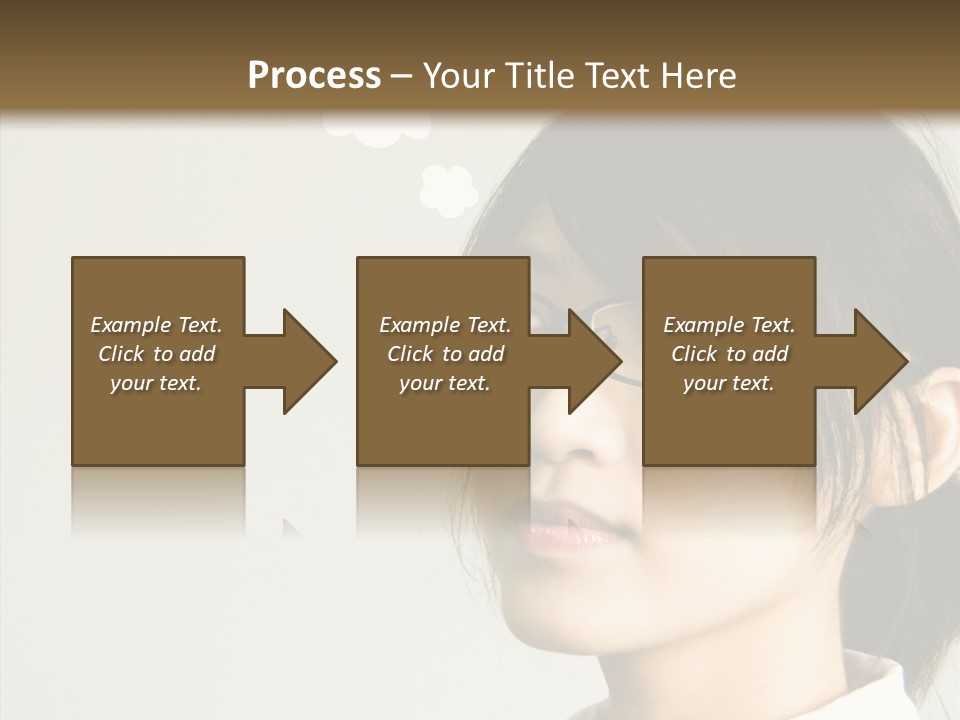 Process – Your Title Text Here

Example Text. Click to add your text.

Example Text. Click to add your text.

Example Text. Click to add your text.